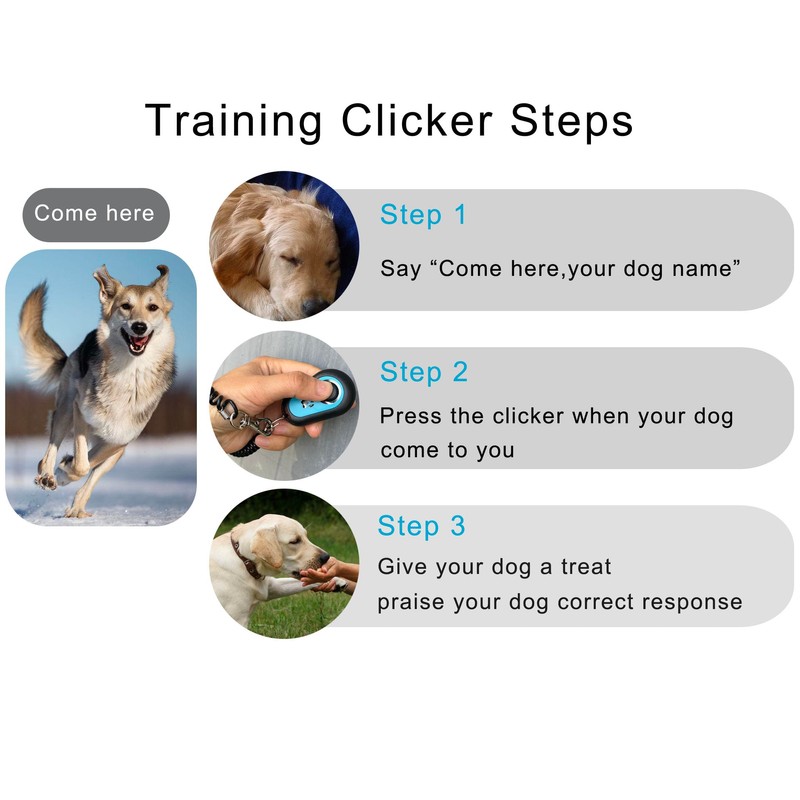 Training Clicker Steps

Come here

Step 1
Say “Come here,your dog name”

Step 2
Press the clicker when your dog come to you

Step 3
Give your dog a treat
praise your dog correct response